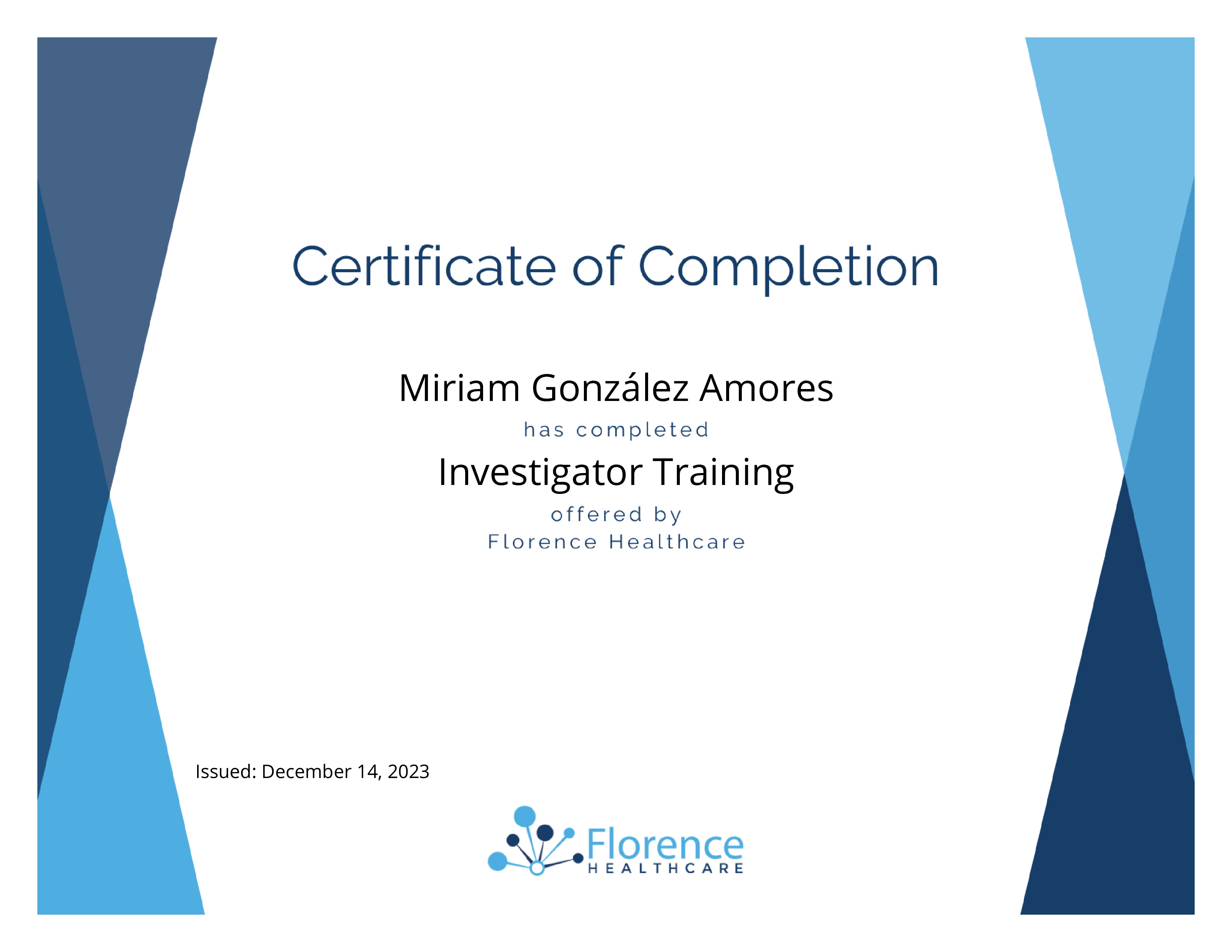 Certificate of Completion

Miriam González Amores

has completed

Investigator Training

offered by
Florence Healthcare

Issued: December 14, 2023

Florence
HEALTHCARE